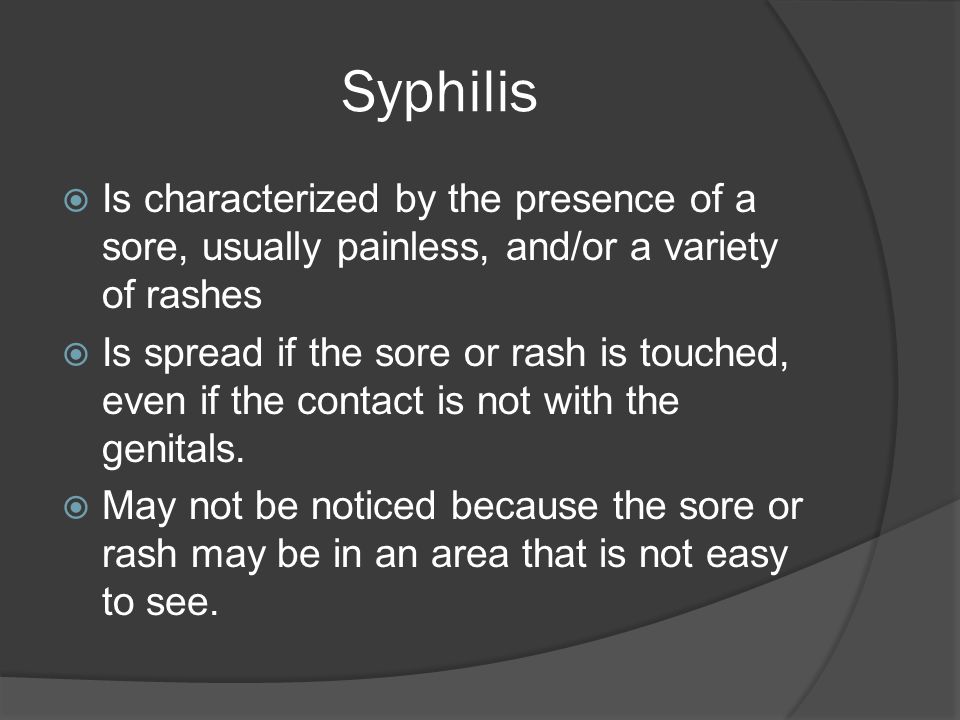 Syphilis

Is characterized by the presence of a sore, usually painless, and/or a variety of rashes

Is spread if the sore or rash is touched, even if the contact is not with the genitals.

May not be noticed because the sore or rash may be in an area that is not easy to see.